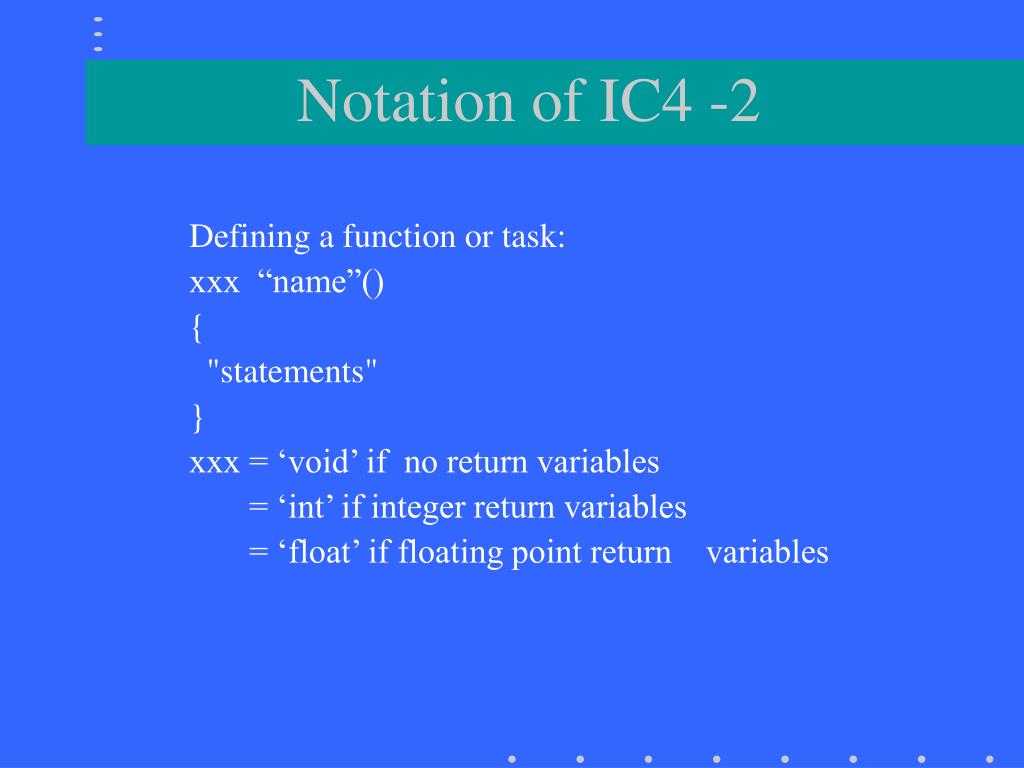 Notation of IC4 -2

Defining a function or task:
xxx “name”()
{
"statements"
}
xxx = ‘void’ if no return variables
= ‘int’ if integer return variables
= ‘float’ if floating point return variables